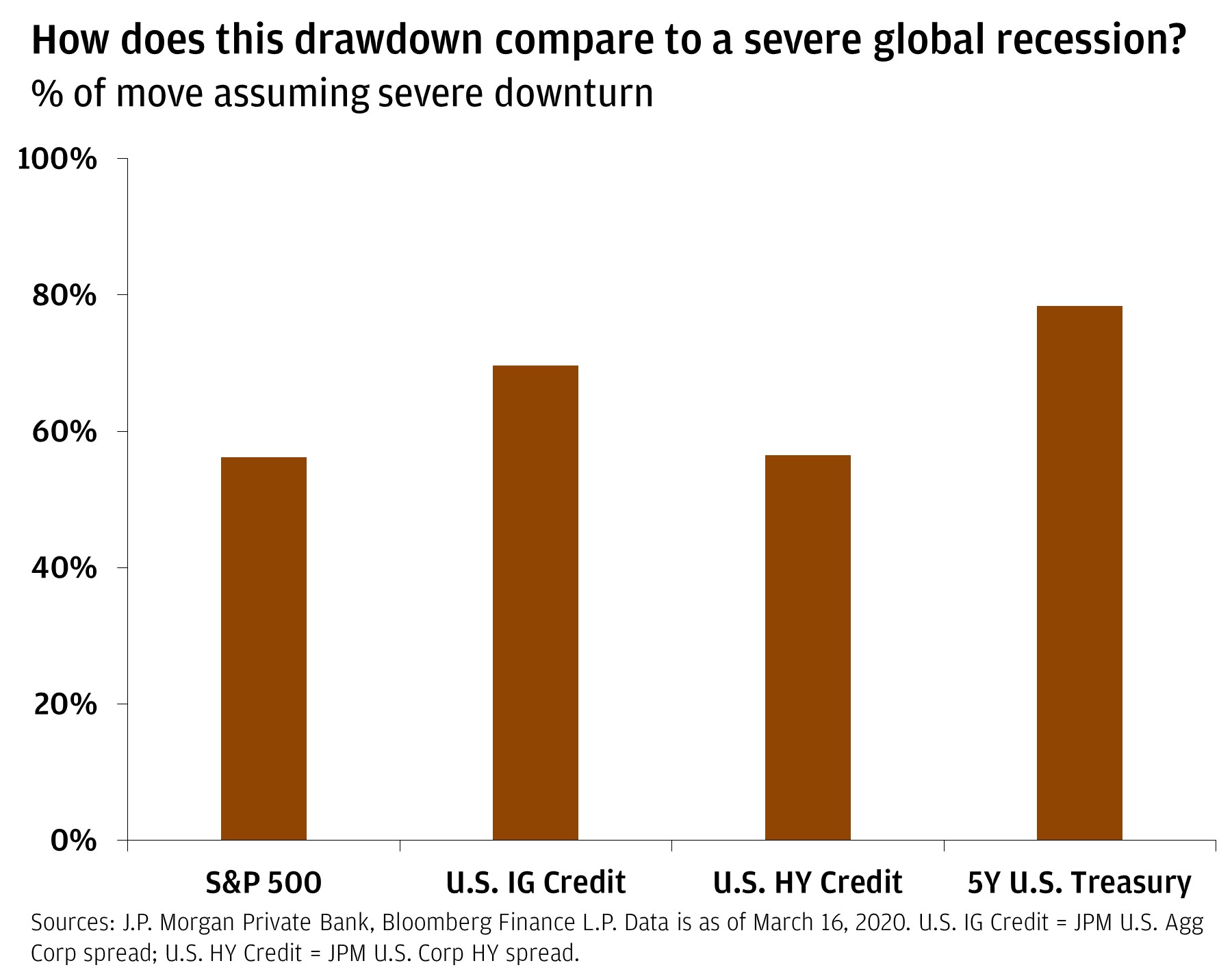 How does this drawdown compare to a severe global recession?
% of move assuming severe downturn

100%
80%
60%
40%
20%
0%

S&P 500
U.S. IG Credit
U.S. HY Credit
5Y U.S. Treasury

Sources: J.P. Morgan Private Bank, Bloomberg Finance L.P. Data is as of March 16, 2020. U.S. IG Credit = JPM U.S. Agg Corp spread; U.S. HY Credit = JPM U.S. Corp HY spread.